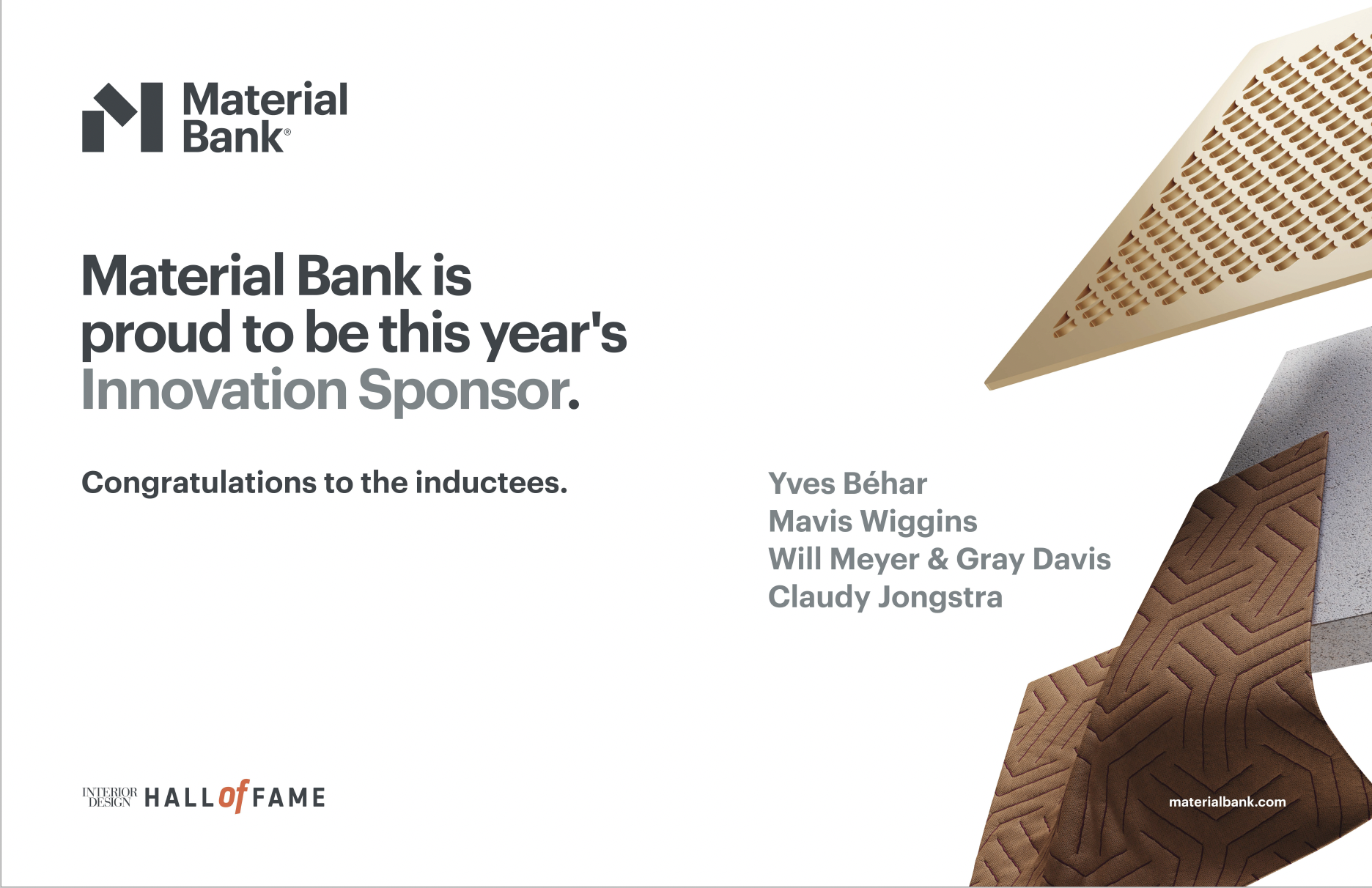 Material Bank®

Material Bank is proud to be this year's Innovation Sponsor.

Congratulations to the inductees.

Yves Béhar
Mavis Wiggins
Will Meyer & Gray Davis
Claudy Jongstra

INTERIOR DESIGN HALL of FAME

materialbank.com